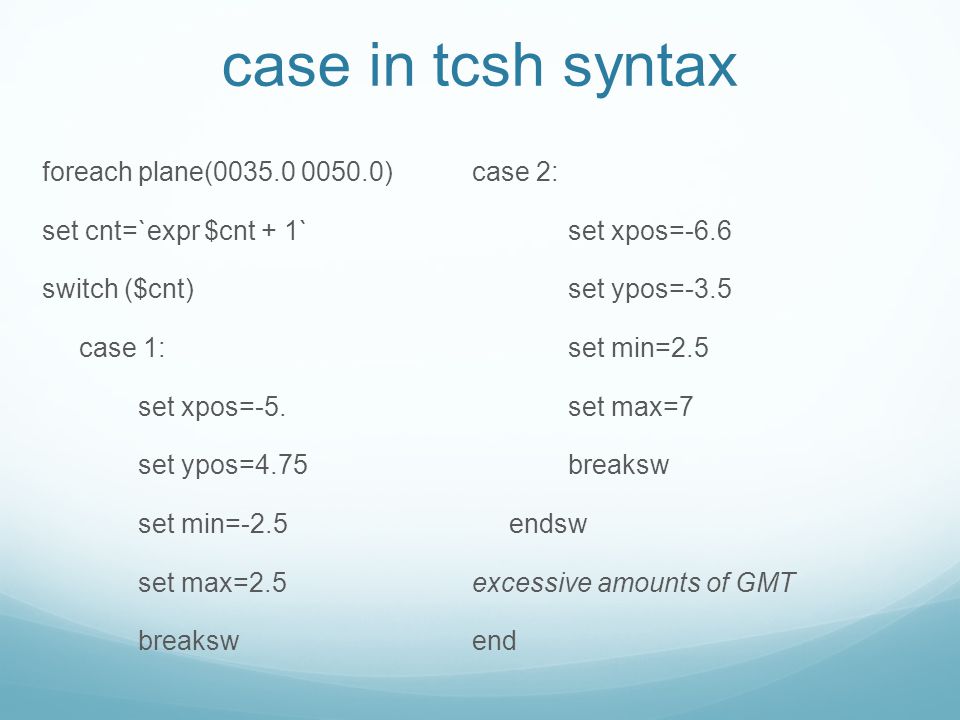 case in tcsh syntax

foreach plane(0035.0 0050.0)

set cnt=`expr $cnt + 1`

switch ($cnt)

case 1:

set xpos=-5.

set ypos=4.75

set min=-2.5

set max=2.5

breaksw

case 2:

set xpos=-6.6

set ypos=-3.5

set min=2.5

set max=7

breaksw

endsw

excessive amounts of GMT

end